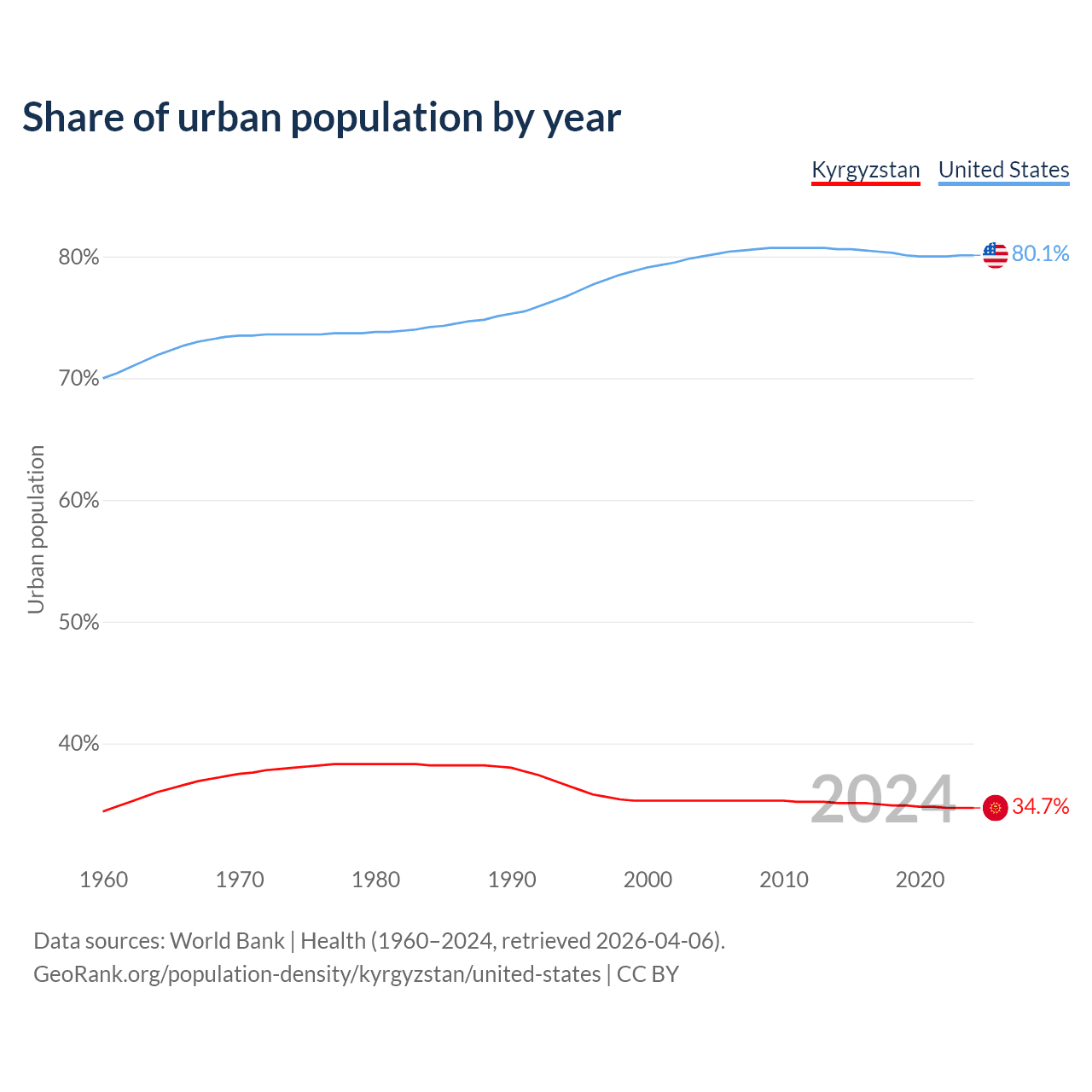 Share of urban population by year

Kyrgyzstan United States

80%
70%
60%
50%
40%

Urban population

80.1%
34.7%

2024

1960 1970 1980 1990 2000 2010 2020

Data sources: World Bank | Health (1960–2024, retrieved 2026-04-06).
GeoRank.org/population-density/kyrgyzstan/united-states | CC BY